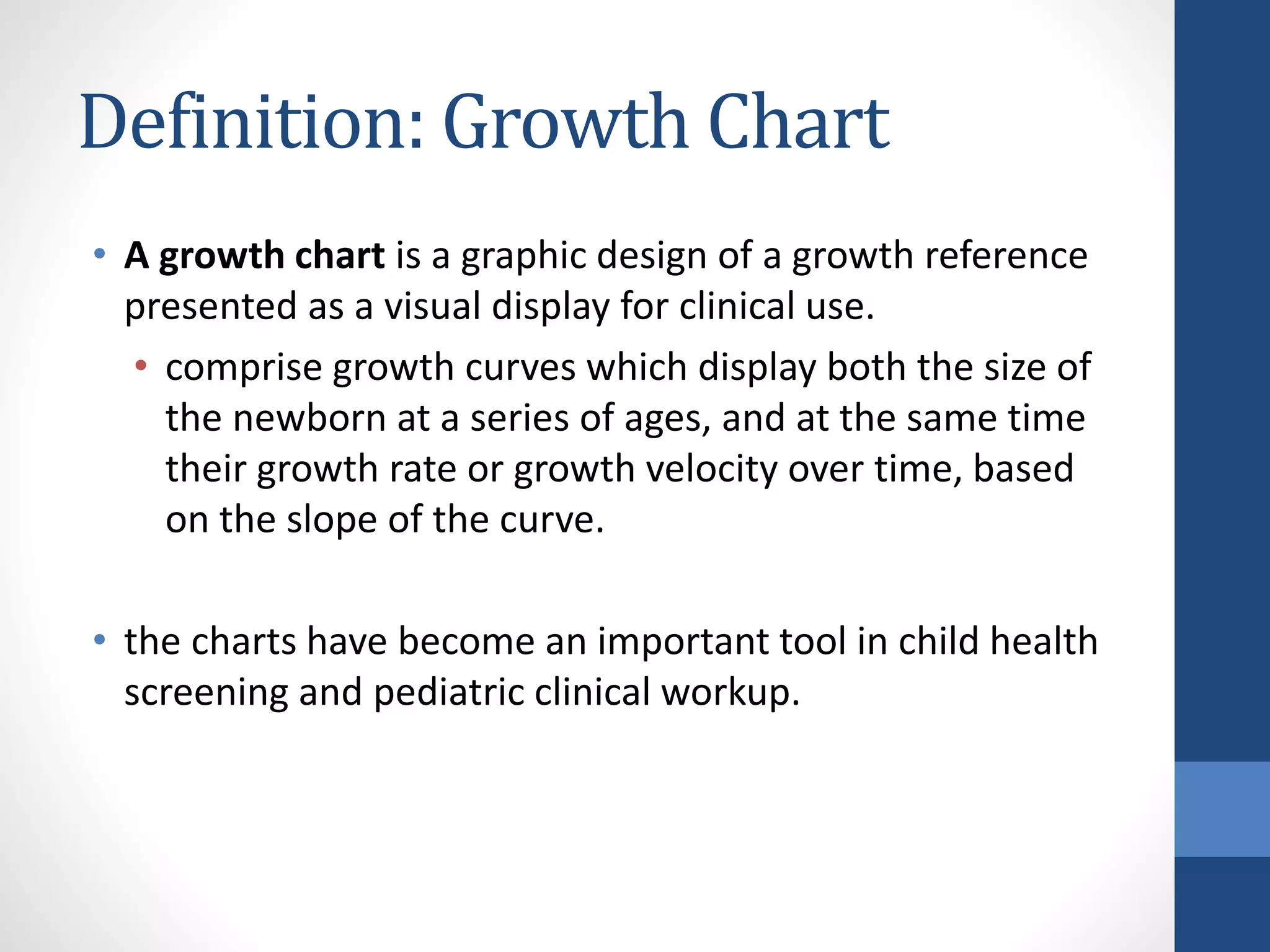 Definition: Growth Chart

• A growth chart is a graphic design of a growth reference presented as a visual display for clinical use.
  • comprise growth curves which display both the size of the newborn at a series of ages, and at the same time their growth rate or growth velocity over time, based on the slope of the curve.

• the charts have become an important tool in child health screening and pediatric clinical workup.